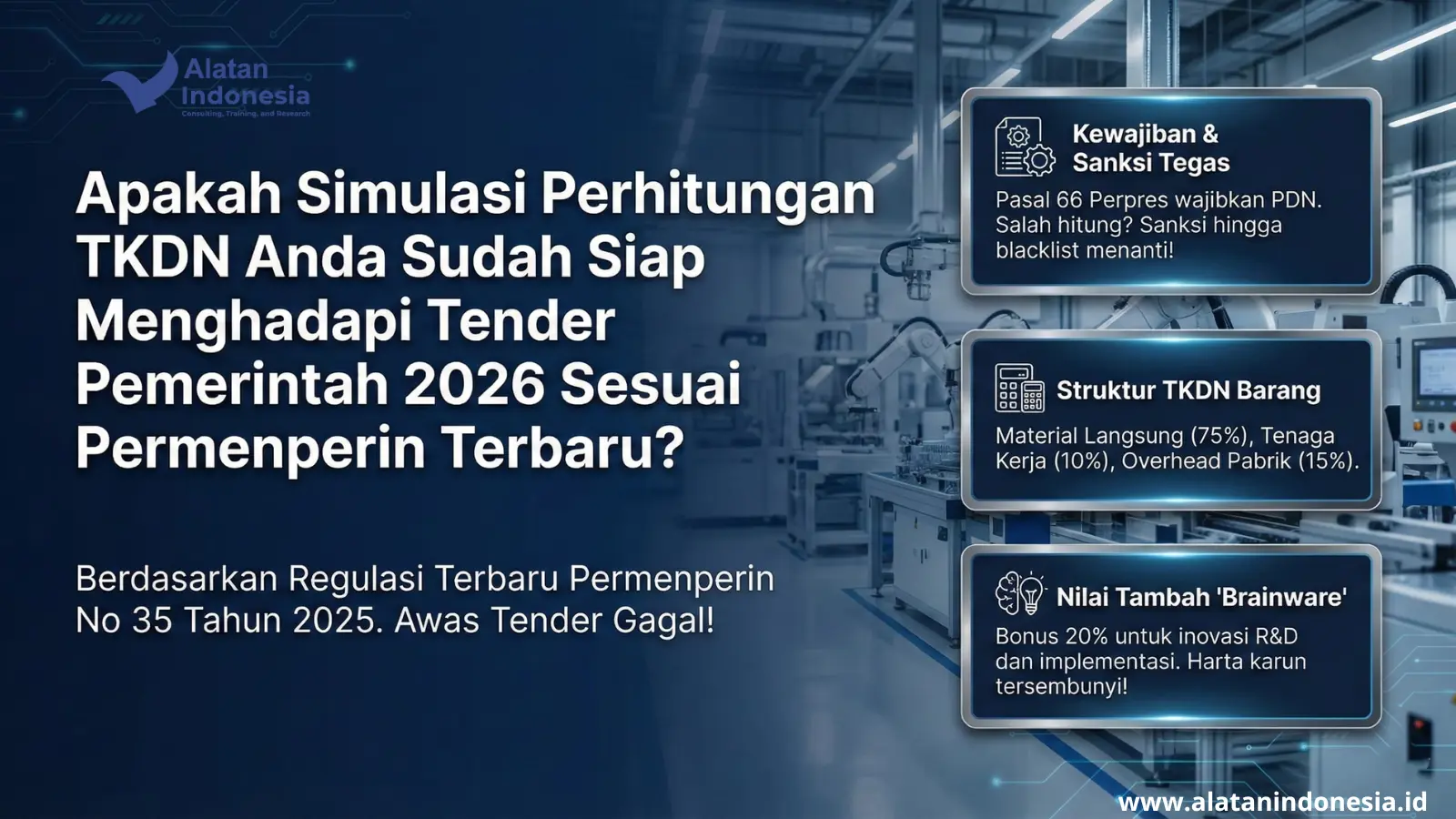 Alatan Indonesia
Consulting, Training, and Research

Apakah Simulasi Perhitungan TKDN Anda Sudah Siap Menghadapi Tender Pemerintah 2026 Sesuai Permenperin Terbaru?

Berdasarkan Regulasi Terbaru Permenperin No 35 Tahun 2025. Awas Tender Gagal!

Kewajiban & Sanksi Tegas

Pasal 66 Perpres wajibkan PDN. Salah hitung? Sanksi hingga blacklist menanti!

Struktur TKDN Barang

Material Langsung (75%), Tenaga Kerja (10%), Overhead Pabrik (15%).

Nilai Tambah 'Brainware'

Bonus 20% untuk inovasi R&D dan implementasi. Harta karun tersembunyi!

www.alatanindonesia.id